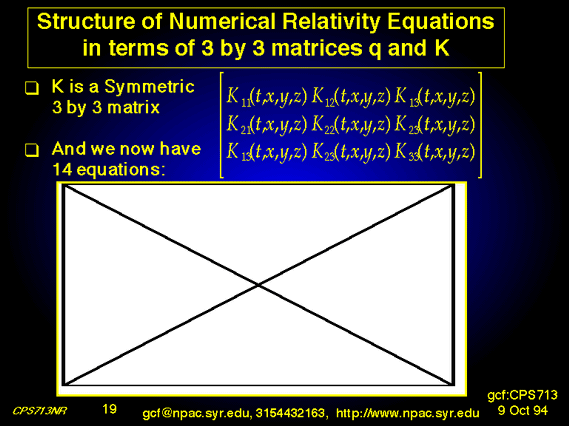 Structure of Numerical Relativity Equations in terms of 3 by 3 matrices q and K

❑ K is a Symmetric 3 by 3 matrix

❑ And we now have 14 equations:

$\begin{bmatrix} K_{11}(t,x,y,z) & K_{12}(t,x,y,z) & K_{13}(t,x,y,z) \\ K_{21}(t,x,y,z) & K_{22}(t,x,y,z) & K_{23}(t,x,y,z) \\ K_{13}(t,x,y,z) & K_{23}(t,x,y,z) & K_{33}(t,x,y,z) \end{bmatrix}$

CPS713NR 19 gcf@npac.syr.edu, 3154432163, http://www.npac.syr.edu gcf:CPS713 9 Oct 94